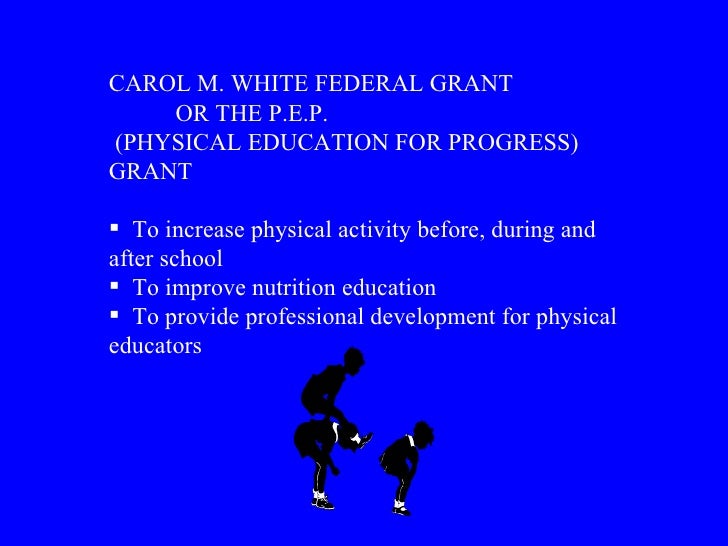 CAROL M. WHITE FEDERAL GRANT
OR THE P.E.P.
(PHYSICAL EDUCATION FOR PROGRESS) GRANT

▪ To increase physical activity before, during and after school
▪ To improve nutrition education
▪ To provide professional development for physical educators